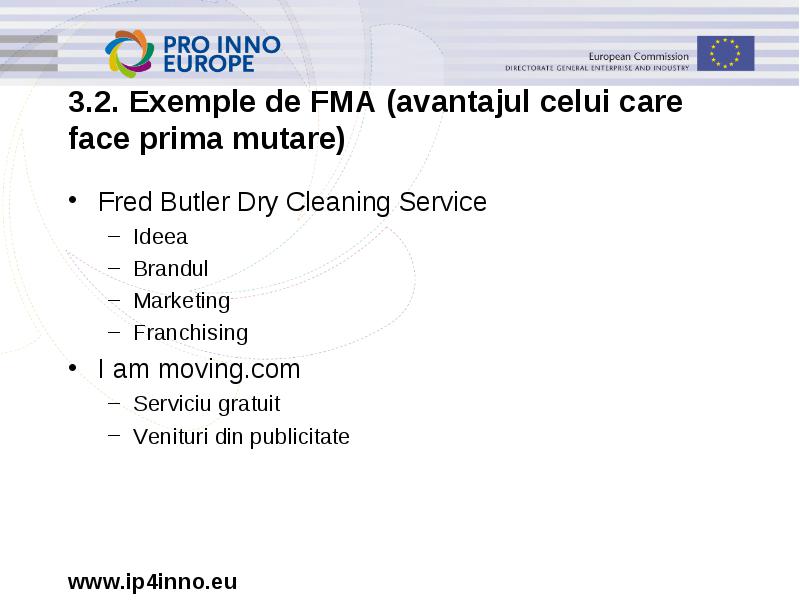 PRO INNO EUROPE

European Commission
DIRECTORATE GENERAL ENTERPRISE AND INDUSTRY

3.2. Exemple de FMA (avantajul celui care face prima mutare)

• Fred Butler Dry Cleaning Service
– Ideea
– Brandul
– Marketing
– Franchising
• I am moving.com
– Serviciu gratuit
– Venituri din publicitate

www.ip4inno.eu